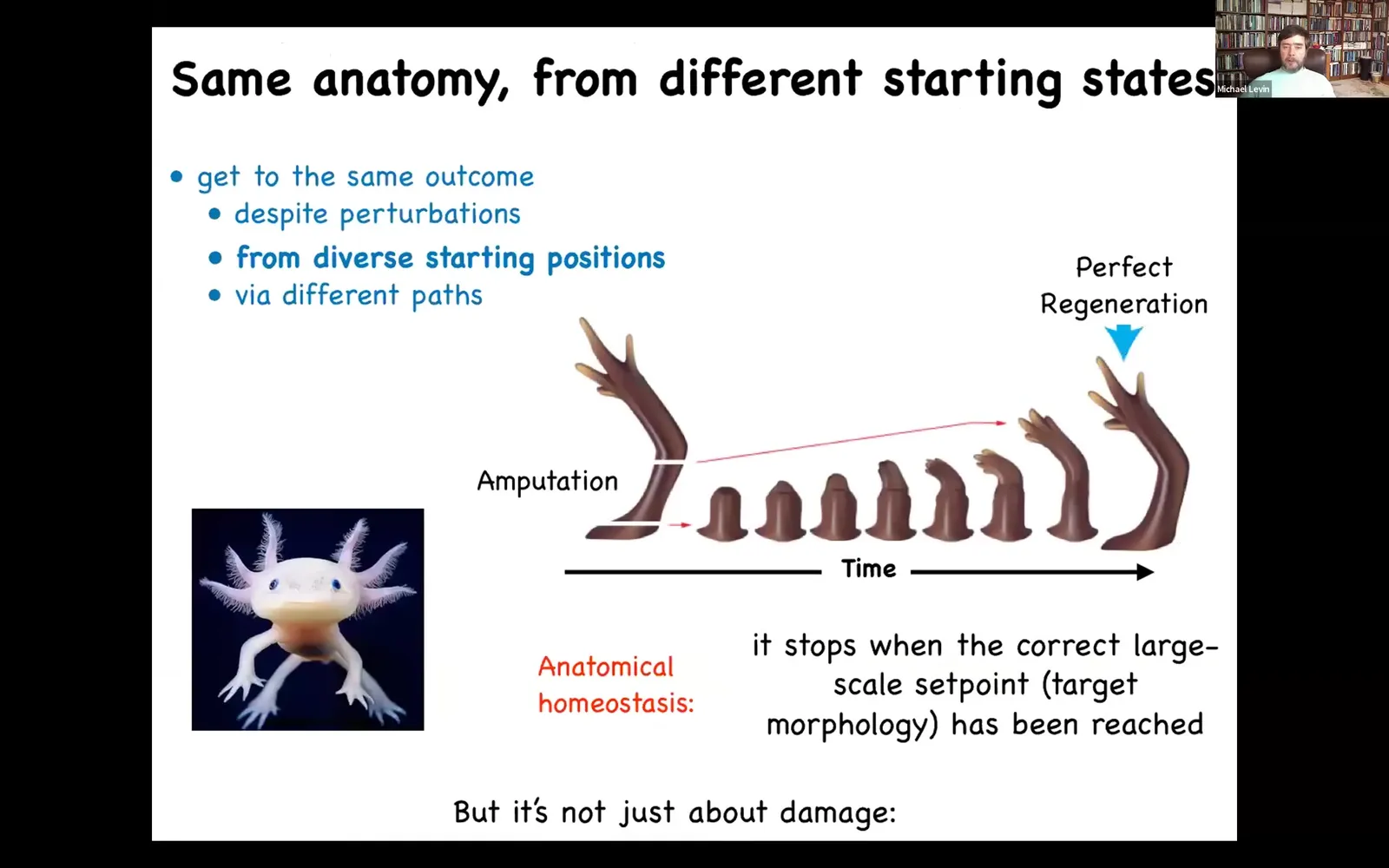 Same anatomy, from different starting states

Michael Levin

• get to the same outcome
• despite perturbations
• from diverse starting positions
• via different paths

Perfect Regeneration

Amputation

Time

Anatomical homeostasis:

it stops when the correct large-scale setpoint (target morphology) has been reached

But it's not just about damage: